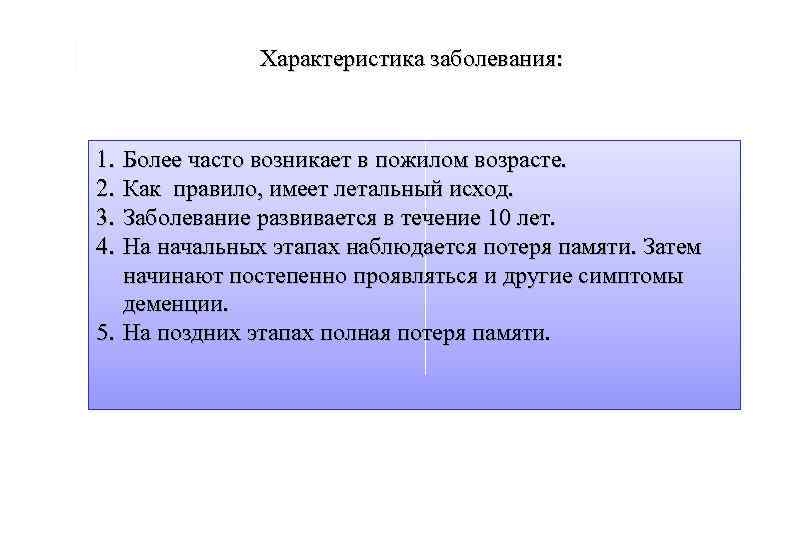 Характеристика заболевания:

1. Более часто возникает в пожилом возрасте.
2. Как  правило, имеет летальный исход.
3. Заболевание развивается в течение 10 лет.
4. На начальных этапах наблюдается потеря памяти. Затем начинают постепенно проявляться и другие симптомы деменции.
5. На поздних этапах полная потеря памяти.